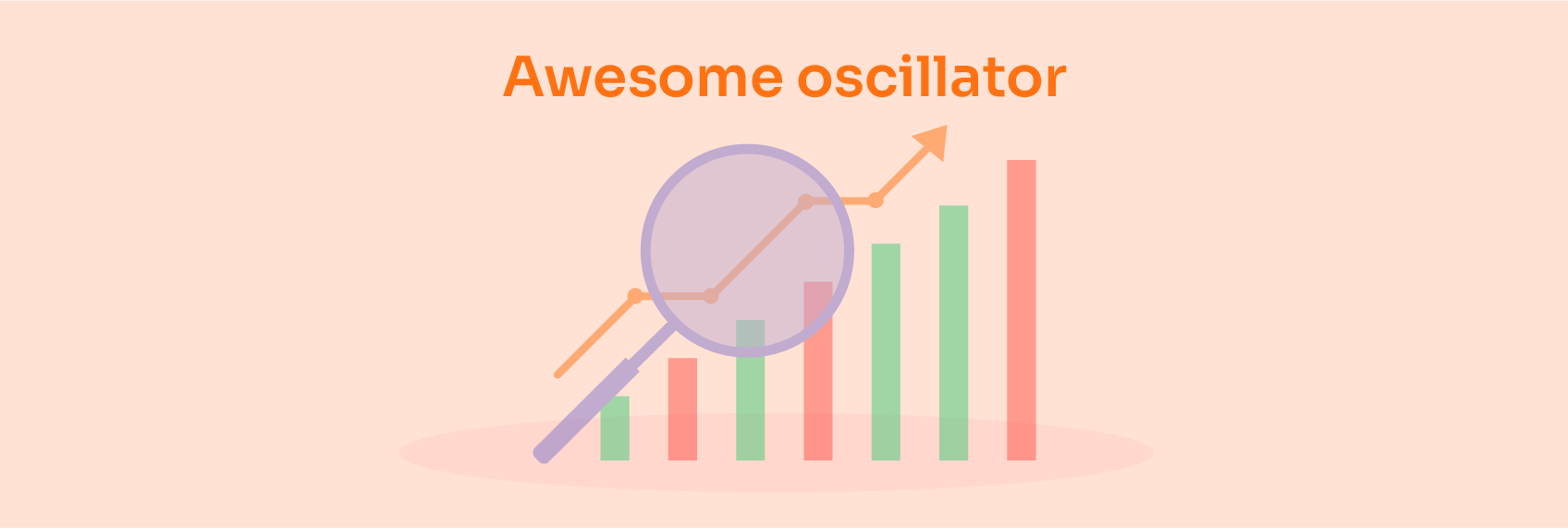 Awesome oscillator